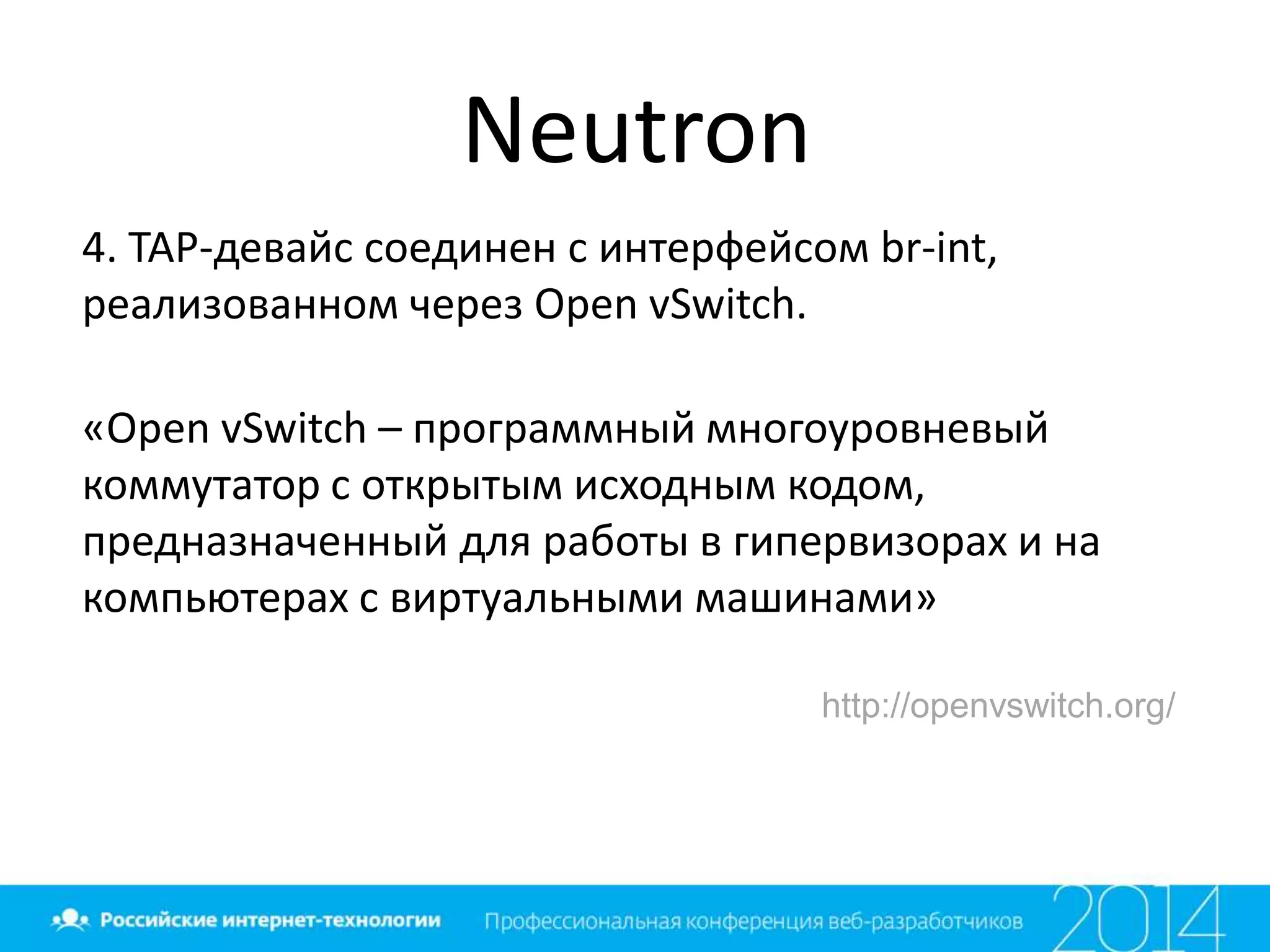 Neutron

4. TAP-девайс соединен с интерфейсом br-int, реализованном через Open vSwitch.

«Open vSwitch – программный многоуровневый коммутатор с открытым исходным кодом, предназначенный для работы в гипервизорах и на компьютерах с виртуальными машинами»

http://openvswitch.org/

Российские интернет-технологии Профессиональная конференция веб-разработчиков 2014